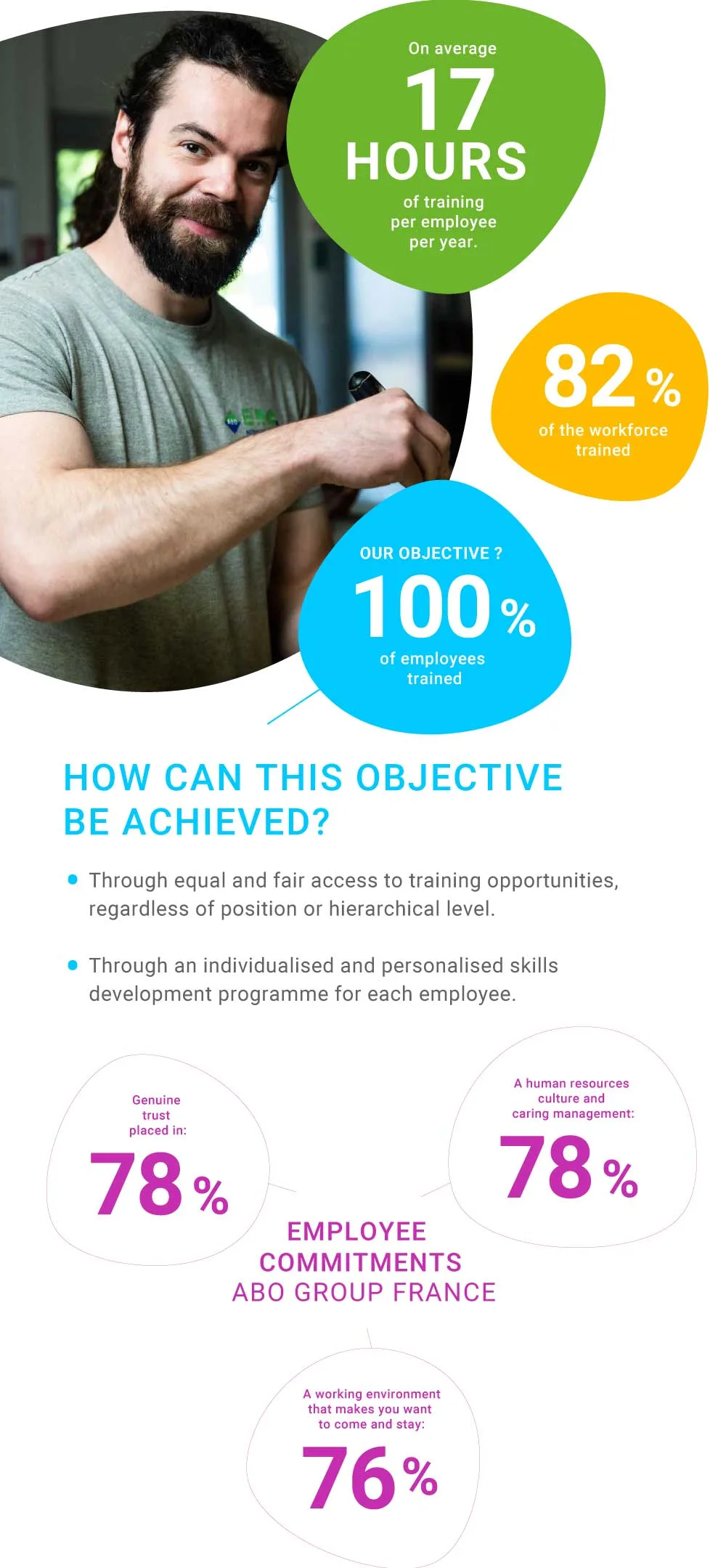 On average
17 HOURS
of training per employee per year.

82 %
of the workforce trained

OUR OBJECTIVE ?
100 %
of employees trained

HOW CAN THIS OBJECTIVE BE ACHIEVED?

• Through equal and fair access to training opportunities, regardless of position or hierarchical level.

• Through an individualised and personalised skills development programme for each employee.

Genuine trust placed in:
78 %

A human resources culture and caring management:
78 %

EMPLOYEE COMMITMENTS
ABO GROUP FRANCE

A working environment that makes you want to come and stay:
76 %